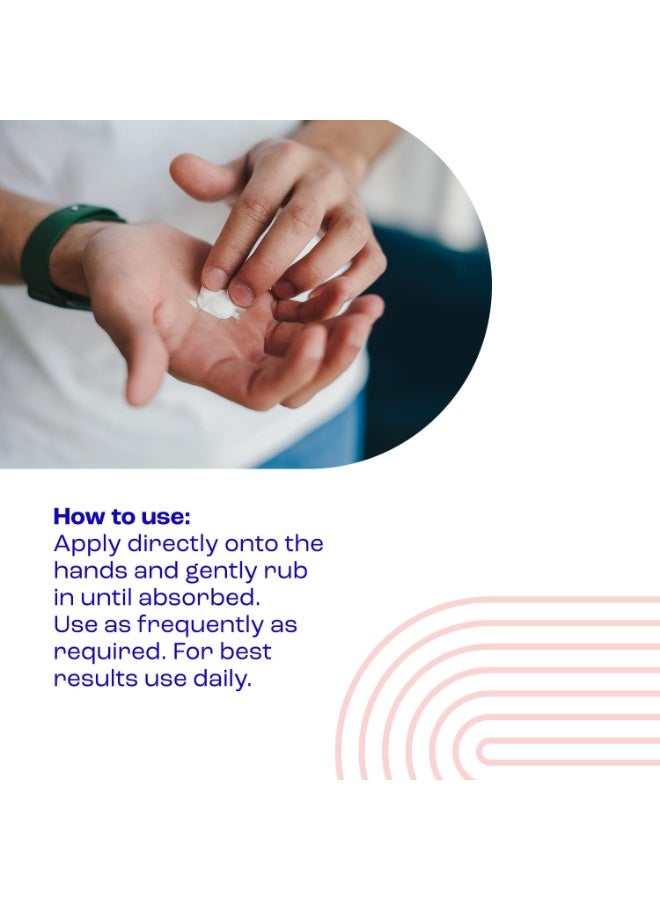 How to use:
Apply directly onto the hands and gently rub in until absorbed.
Use as frequently as required. For best results use daily.